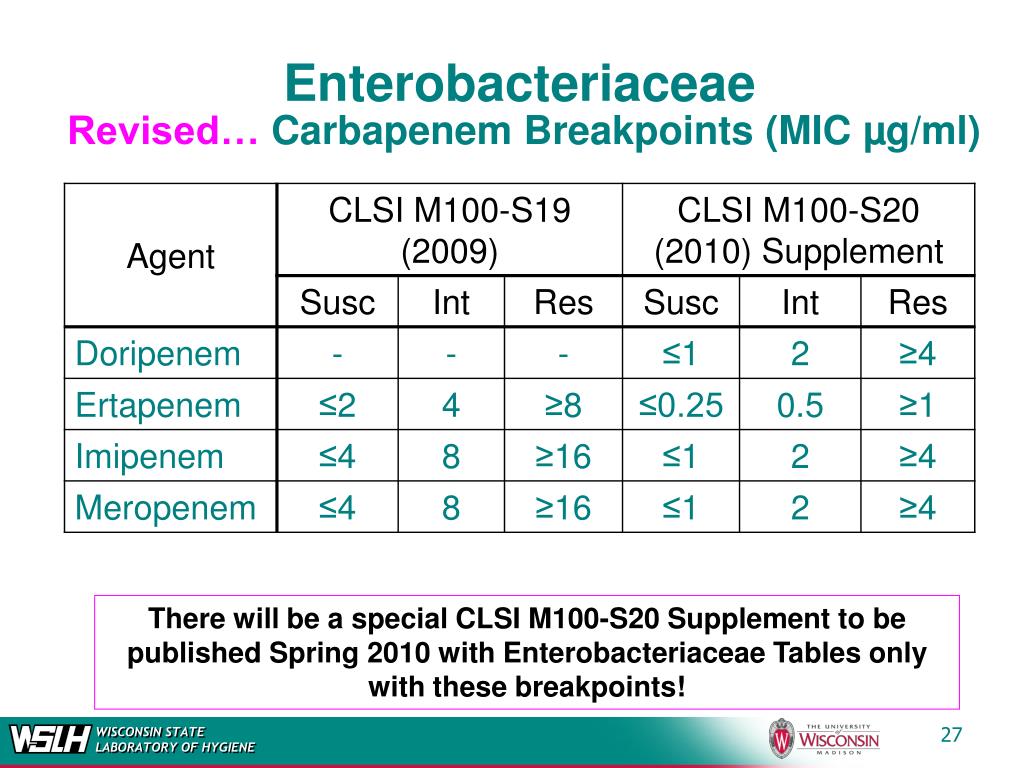 Enterobacteriaceae
Revised… Carbapenem Breakpoints (MIC µg/ml)

| Agent | CLSI M100-S19 (2009) | | | CLSI M100-S20 (2010) Supplement | | |
|---|---|---|---|---|---|---|
| | Susc | Int | Res | Susc | Int | Res |
| Doripenem | - | - | - | ≤1 | 2 | ≥4 |
| Ertapenem | ≤2 | 4 | ≥8 | ≤0.25 | 0.5 | ≥1 |
| Imipenem | ≤4 | 8 | ≥16 | ≤1 | 2 | ≥4 |
| Meropenem | ≤4 | 8 | ≥16 | ≤1 | 2 | ≥4 |

There will be a special CLSI M100-S20 Supplement to be published Spring 2010 with Enterobacteriaceae Tables only with these breakpoints!

WSLH WISCONSIN STATE LABORATORY OF HYGIENE

THE UNIVERSITY WISCONSIN MADISON

27